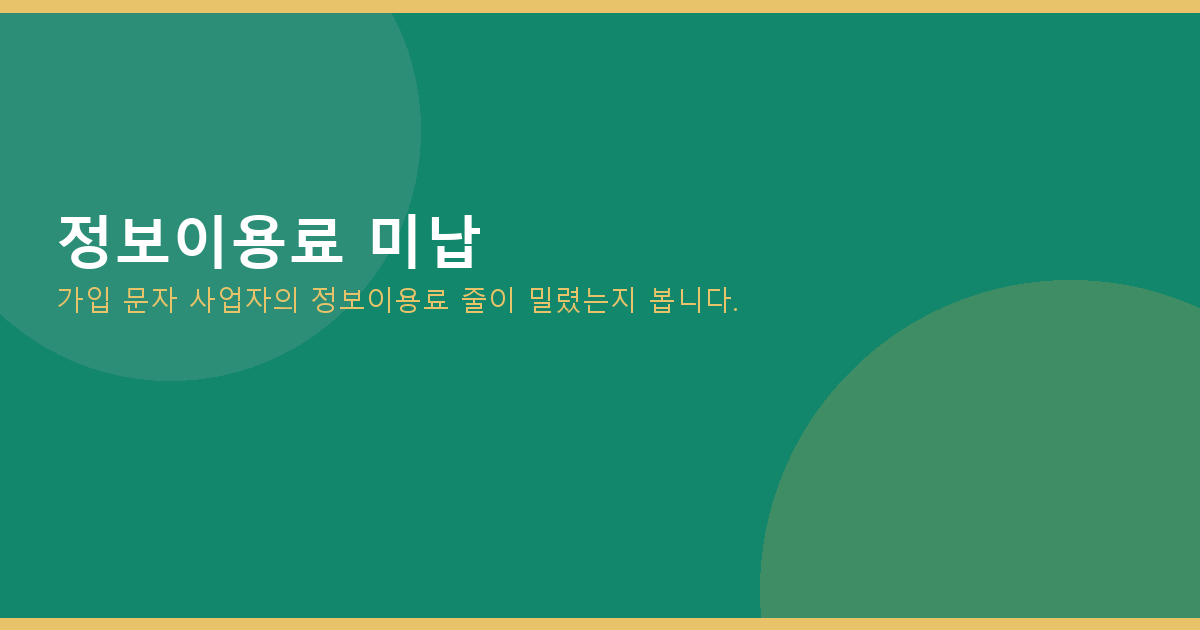 정보이용료 미납

가입 문자 사업자의 정보이용료 줄이 밀렸는지 봅니다.